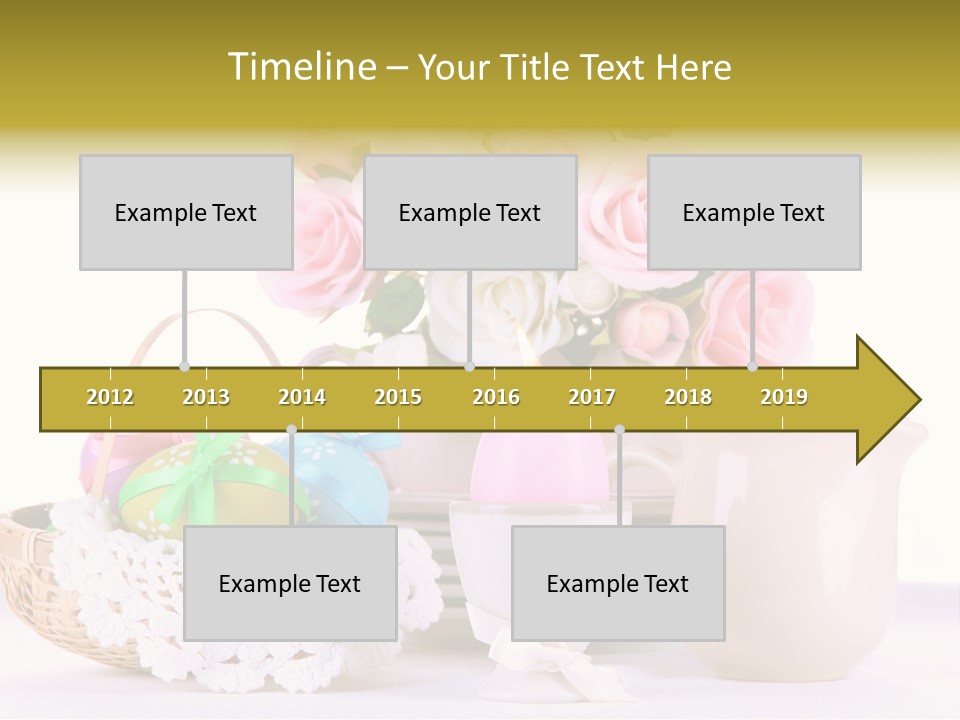 Timeline – Your Title Text Here

Example Text

Example Text

Example Text

2012 2013 2014 2015 2016 2017 2018 2019

Example Text

Example Text